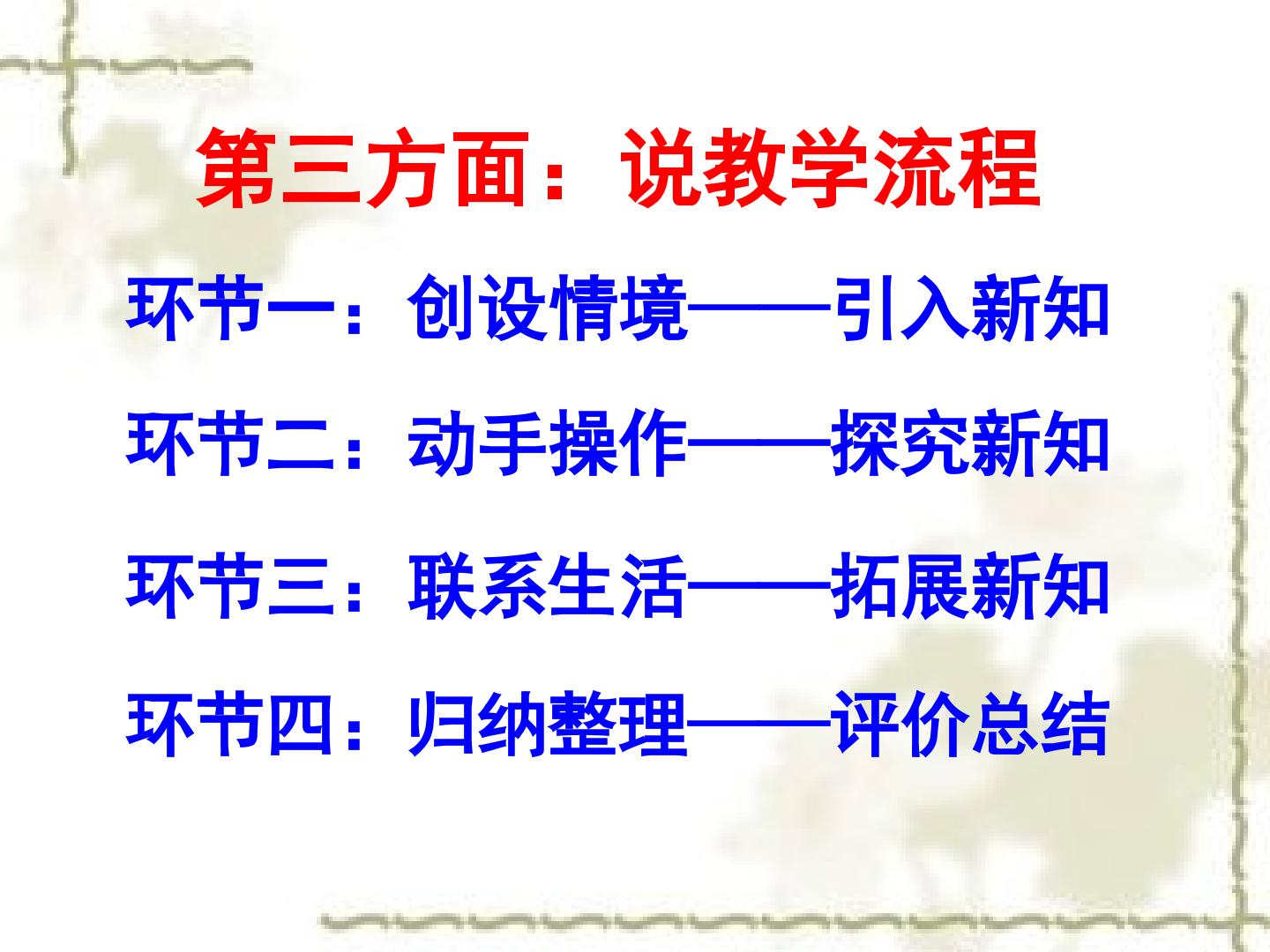 第三方面：说教学流程

环节一：创设情境——引入新知

环节二：动手操作——探究新知

环节三：联系生活——拓展新知

环节四：归纳整理——评价总结